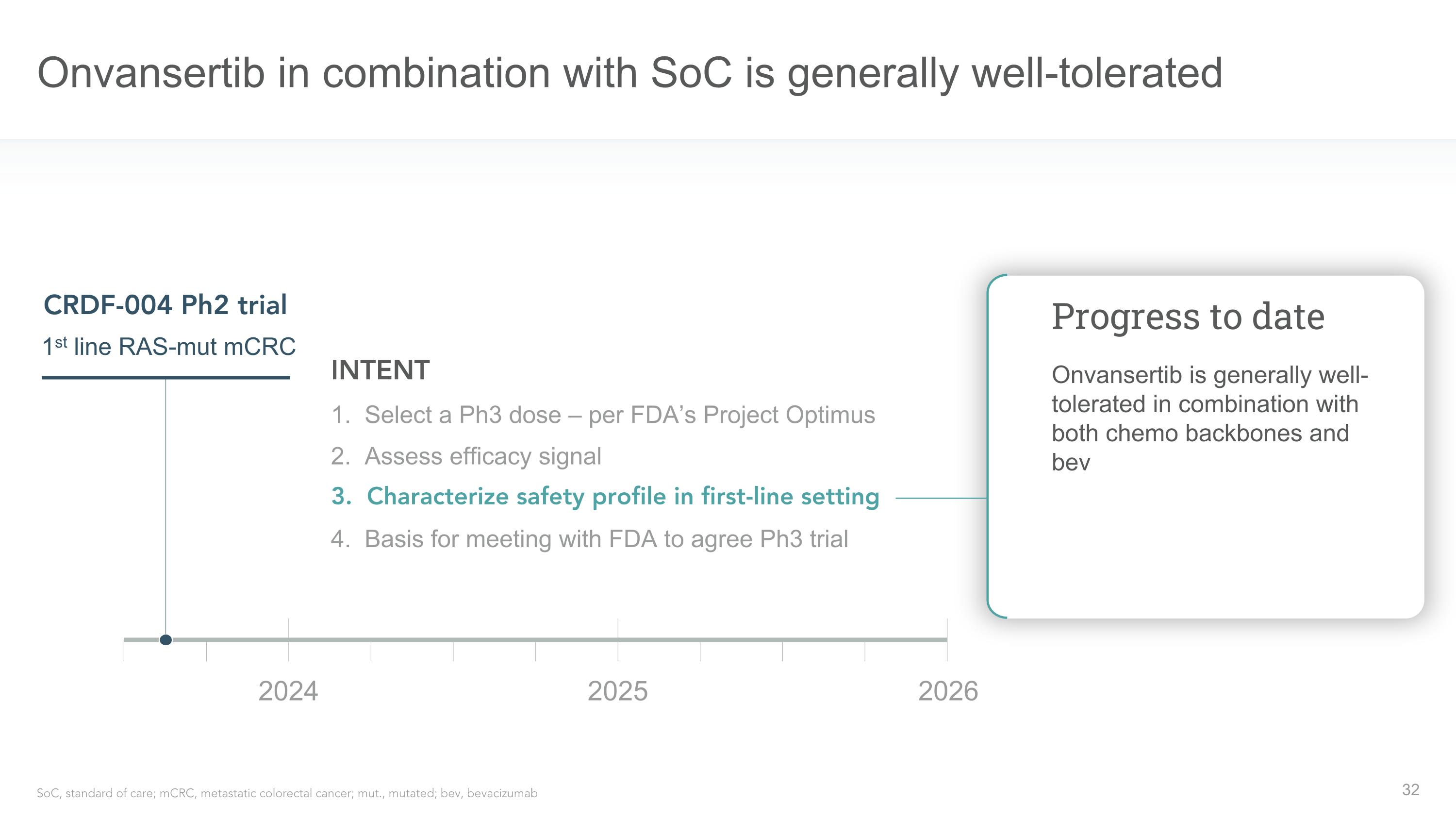 Onvansertib in combination with SoC is generally well-tolerated

CRDF-004 Ph2 trial

1$^{st}$ line RAS-mut mCRC

INTENT

1. Select a Ph3 dose – per FDA's Project Optimus
2. Assess efficacy signal
3. Characterize safety profile in first-line setting
4. Basis for meeting with FDA to agree Ph3 trial

Progress to date

Onvansertib is generally well-tolerated in combination with both chemo backbones and bev

2024
2025
2026

SoC, standard of care; mCRC, metastatic colorectal cancer; mut., mutated; bev, bevacizumab

32